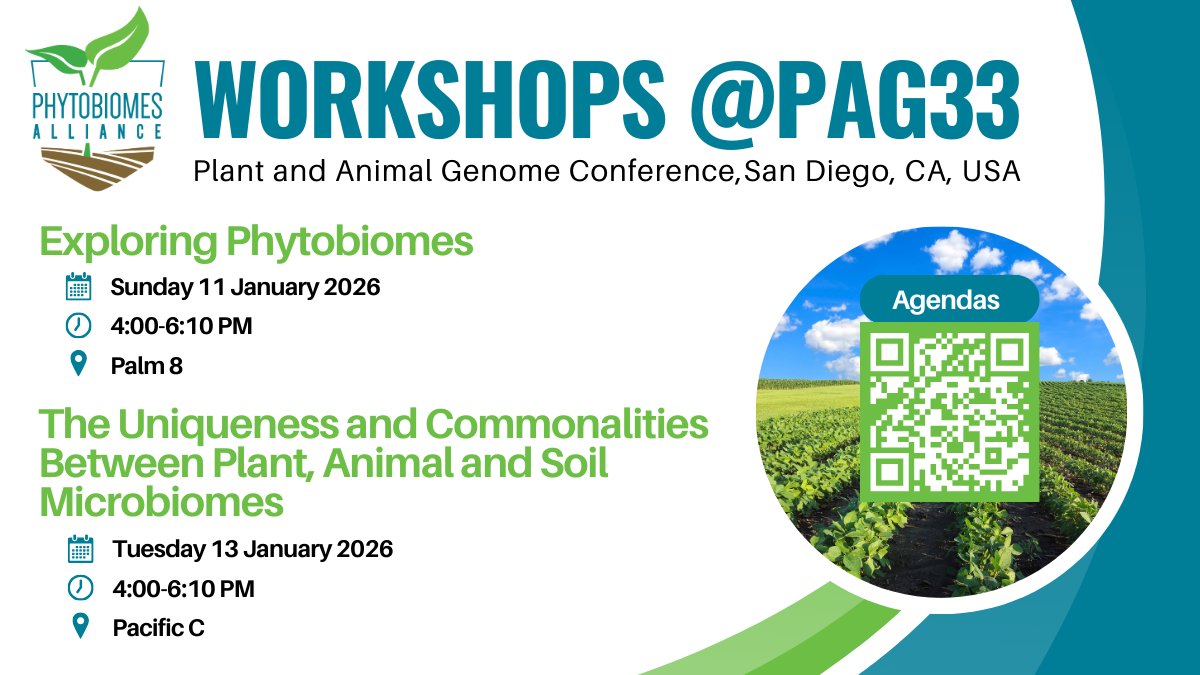 PHYTOBIOMES ALLIANCE

WORKSHOPS @PAG33

Plant and Animal Genome Conference,San Diego, CA, USA

Exploring Phytobiomes

Sunday 11 January 2026

4:00-6:10 PM

Palm 8

The Uniqueness and Commonalities Between Plant, Animal and Soil Microbiomes

Tuesday 13 January 2026

4:00-6:10 PM

Pacific C

Agendas